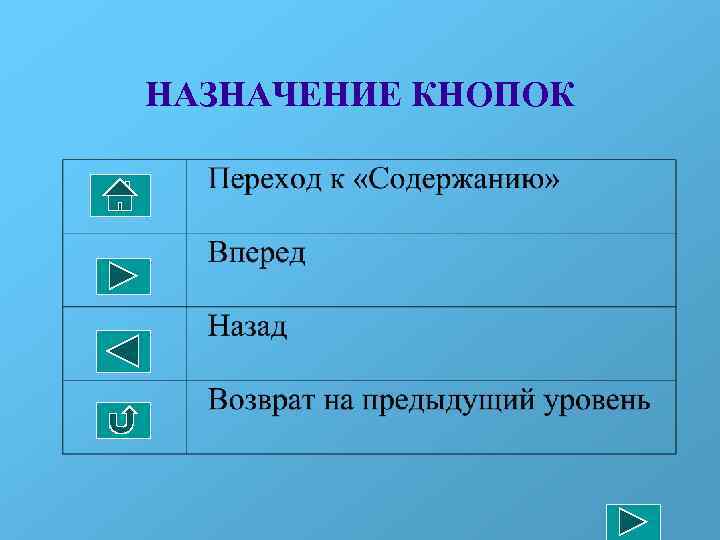 НАЗНАЧЕНИЕ КНОПОК

|  |  |
|---|---|
|  | Переход к «Содержанию» |
|  | Вперед |
|  | Назад |
|  | Возврат на предыдущий уровень |